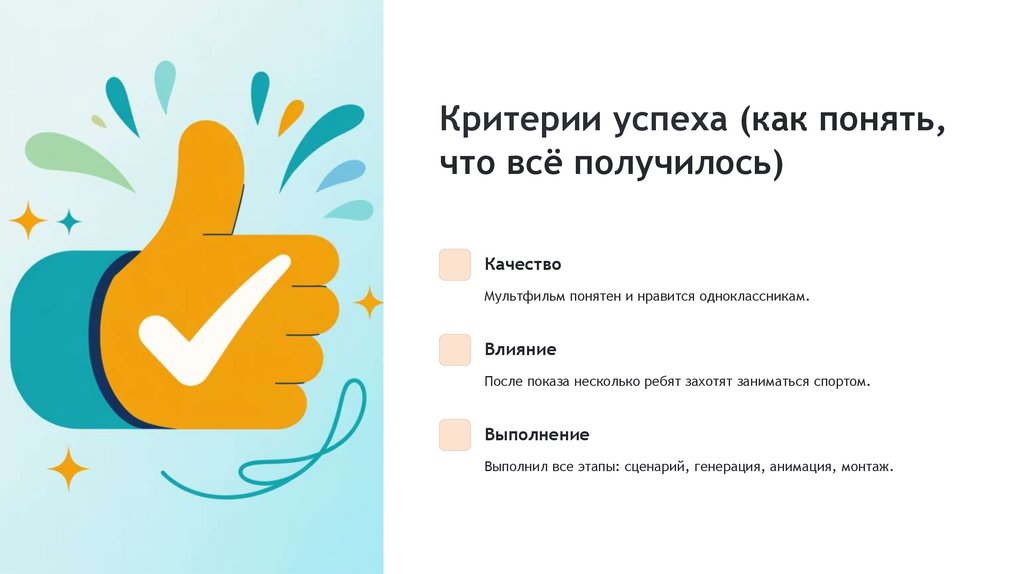 Критерии успеха (как понять, что всё получилось)

Качество

Мультфильм понятен и нравится одноклассникам.

Влияние

После показа несколько ребят захотят заниматься спортом.

Выполнение

Выполнил все этапы: сценарий, генерация, анимация, монтаж.